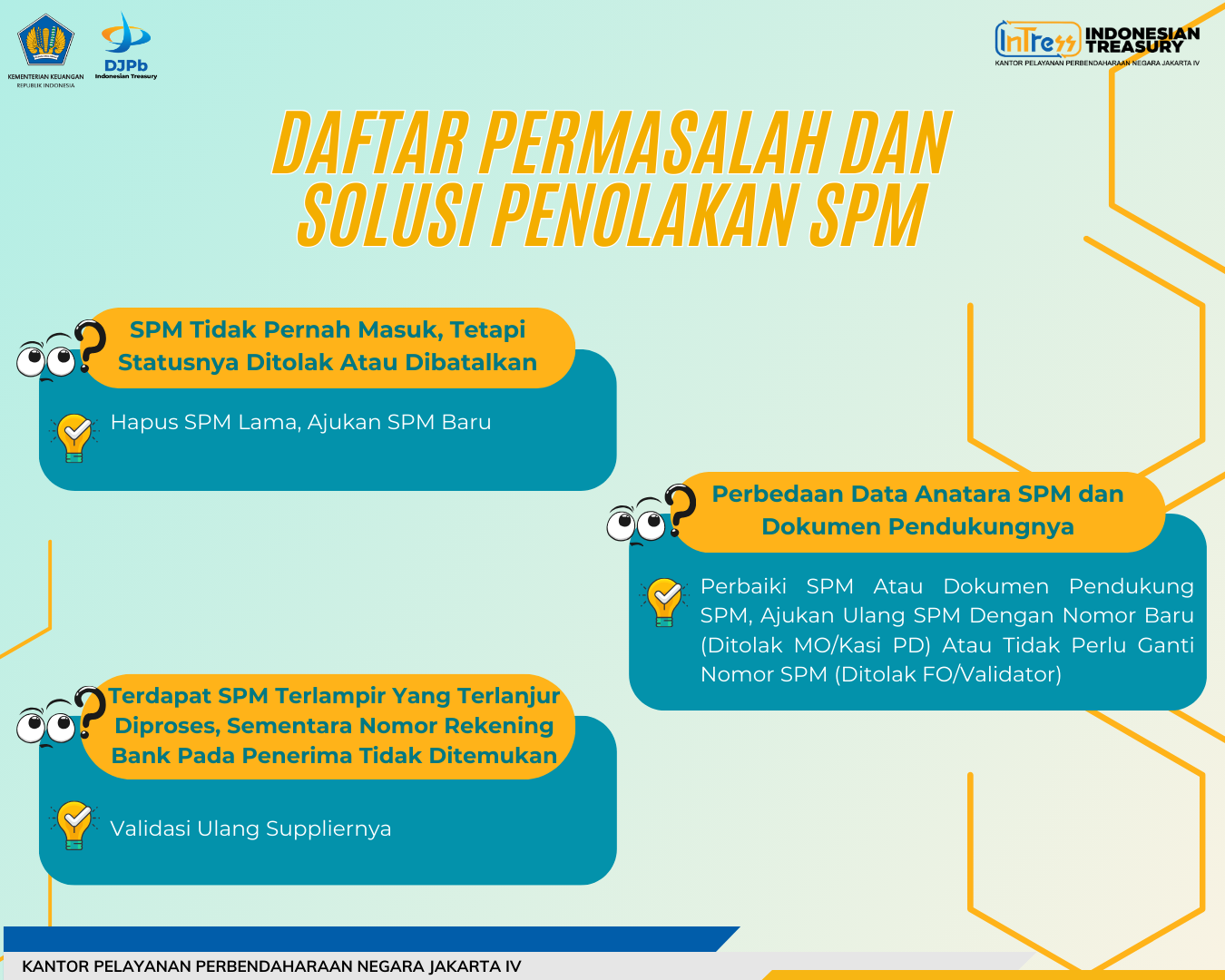 KEMENTERIAN KEUANGAN
REPUBLIK INDONESIA

DJPb
Indonesian Treasury

InTress INDONESIAN TREASURY
KANTOR PELAYANAN PERBENDAHARAAN NEGARA JAKARTA IV

DAFTAR PERMASALAH DAN SOLUSI PENOLAKAN SPM

SPM Tidak Pernah Masuk, Tetapi Statusnya Ditolak Atau Dibatalkan

Hapus SPM Lama, Ajukan SPM Baru

Perbedaan Data Anatara SPM dan Dokumen Pendukungnya

Perbaiki SPM Atau Dokumen Pendukung SPM, Ajukan Ulang SPM Dengan Nomor Baru (Ditolak MO/Kasi PD) Atau Tidak Perlu Ganti Nomor SPM (Ditolak FO/Validator)

Terdapat SPM Terlampir Yang Terlanjur Diproses, Sementara Nomor Rekening Bank Pada Penerima Tidak Ditemukan

Validasi Ulang Suppliernya

KANTOR PELAYANAN PERBENDAHARAAN NEGARA JAKARTA IV